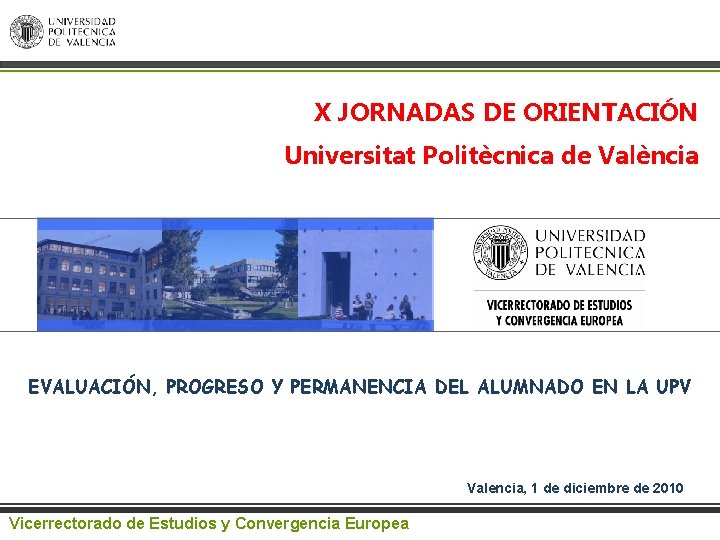 UNIVERSIDAD POLITECNICA DE VALENCIA

X JORNADAS DE ORIENTACIÓN

Universitat Politècnica de València

UNIVERSIDAD POLITECNICA DE VALENCIA

VICERRECTORADO DE ESTUDIOS Y CONVERGENCIA EUROPEA

EVALUACIÓN, PROGRESO Y PERMANENCIA DEL ALUMNADO EN LA UPV

Valencia, 1 de diciembre de 2010

Vicerrectorado de Estudios y Convergencia Europea